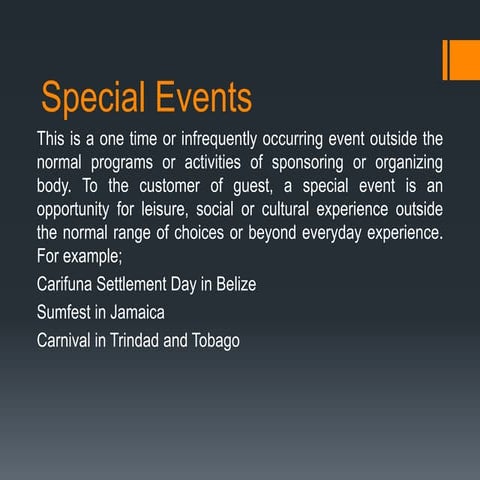 Special Events

This is a one time or infrequently occurring event outside the normal programs or activities of sponsoring or organizing body. To the customer of guest, a special event is an opportunity for leisure, social or cultural experience outside the normal range of choices or beyond everyday experience. For example;

Carifuna Settlement Day in Belize

Sumfest in Jamaica

Carnival in Trindad and Tobago